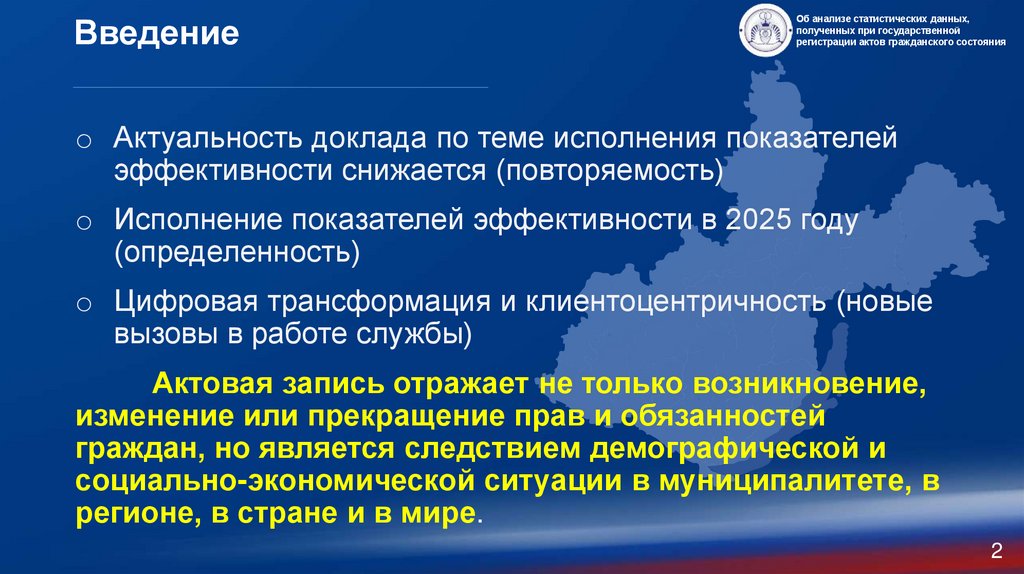 Введение

Об анализе статистических данных, полученных при государственной регистрации актов гражданского состояния

o Актуальность доклада по теме исполнения показателей эффективности снижается (повторяемость)

o Исполнение показателей эффективности в 2025 году (определенность)

o Цифровая трансформация и клиентоцентричность (новые вызовы в работе службы)

Актовая запись отражает не только возникновение, изменение или прекращение прав и обязанностей граждан, но является следствием демографической и социально-экономической ситуации в муниципалитете, в регионе, в стране и в мире.

2